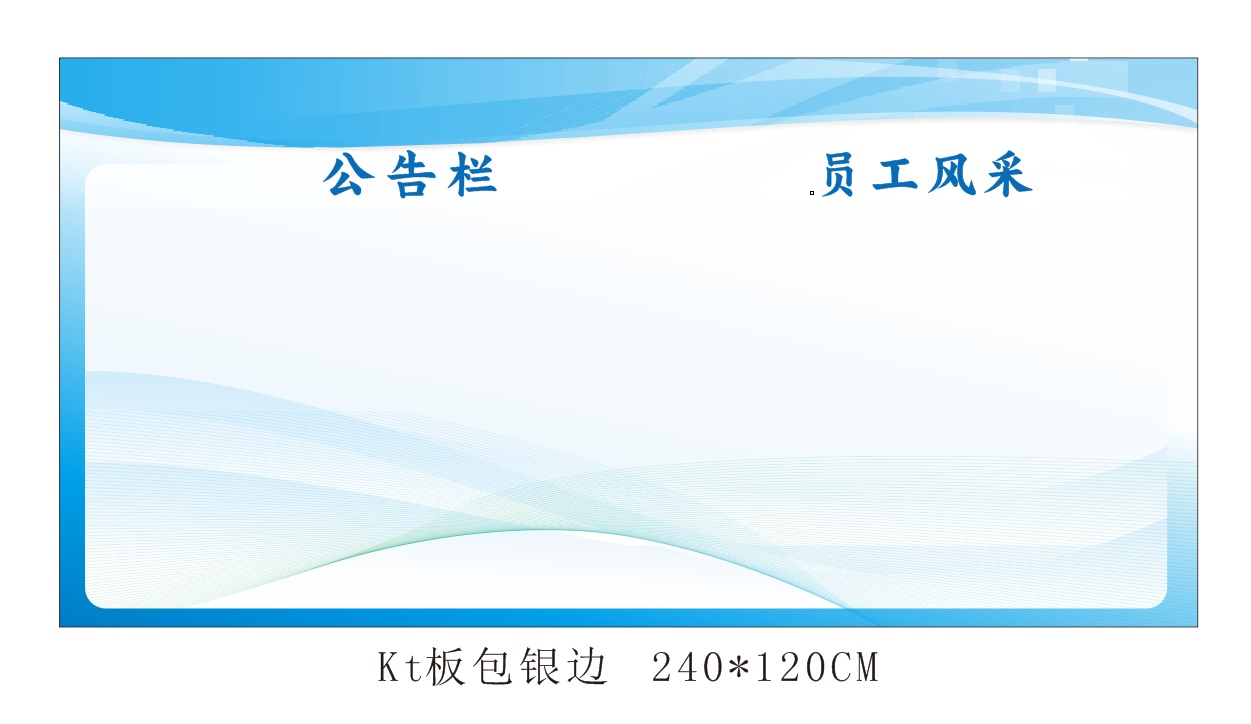 公告栏

员工风采

Kt板包银边 240*120CM